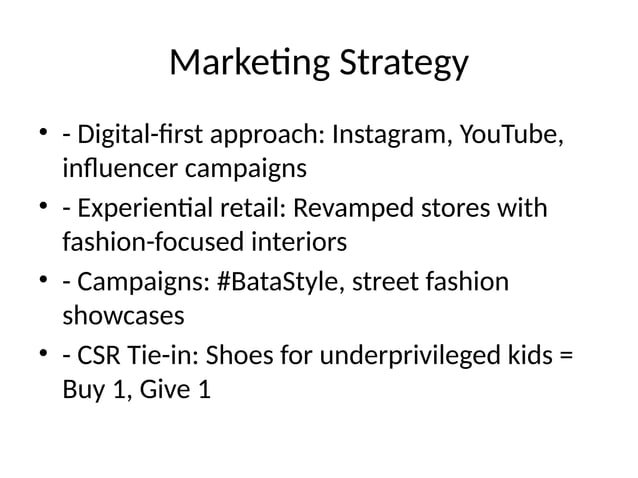 Marketing Strategy

• - Digital-first approach: Instagram, YouTube, influencer campaigns
• - Experiential retail: Revamped stores with fashion-focused interiors
• - Campaigns: #BataStyle, street fashion showcases
• - CSR Tie-in: Shoes for underprivileged kids = Buy 1, Give 1